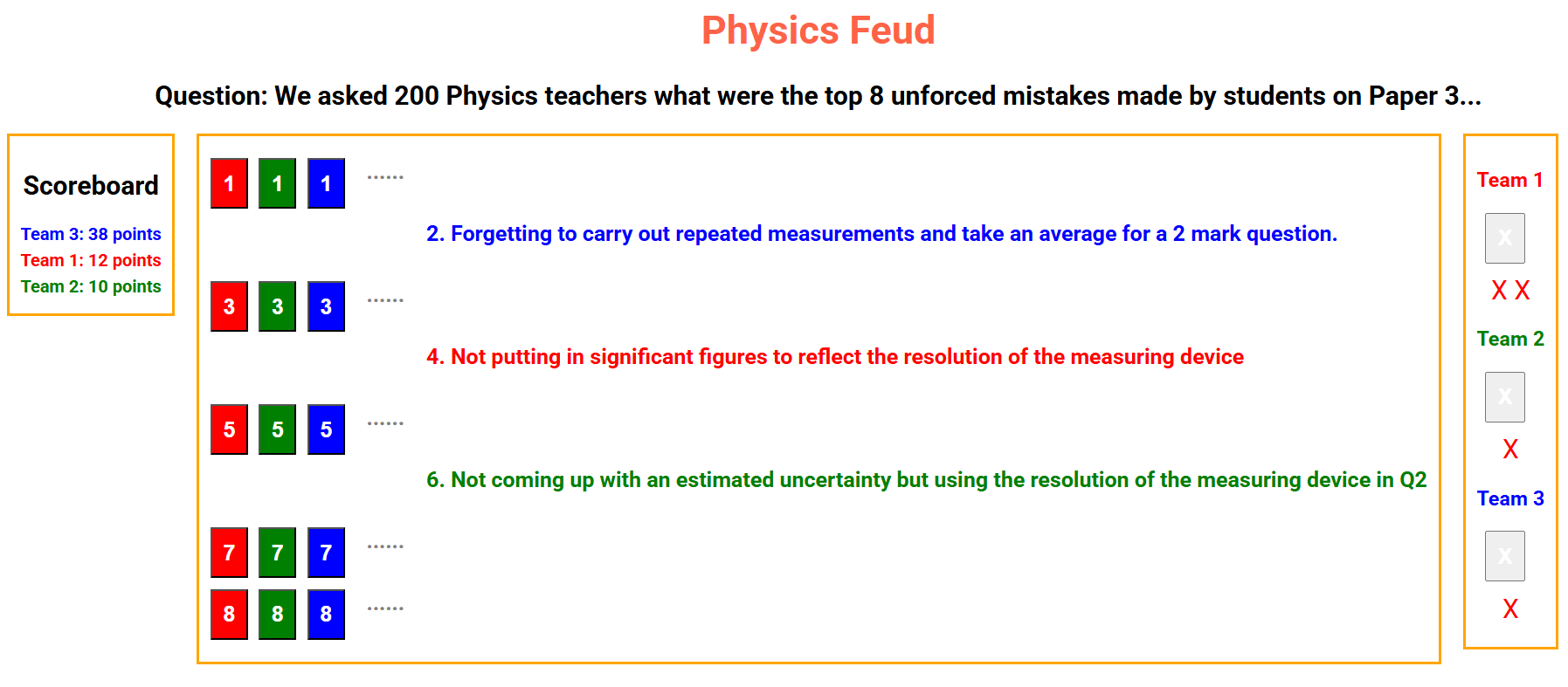 Physics Feud

Question: We asked 200 Physics teachers what were the top 8 unforced mistakes made by students on Paper 3...

Scoreboard

Team 3: 38 points
Team 1: 12 points
Team 2: 10 points

1 1 1 ......

2. Forgetting to carry out repeated measurements and take an average for a 2 mark question.

3 3 3 ......

4. Not putting in significant figures to reflect the resolution of the measuring device

5 5 5 ......

6. Not coming up with an estimated uncertainty but using the resolution of the measuring device in Q2

7 7 7 ......

8 8 8 ......

Team 1

X

X X

Team 2

X

X

Team 3

X

X